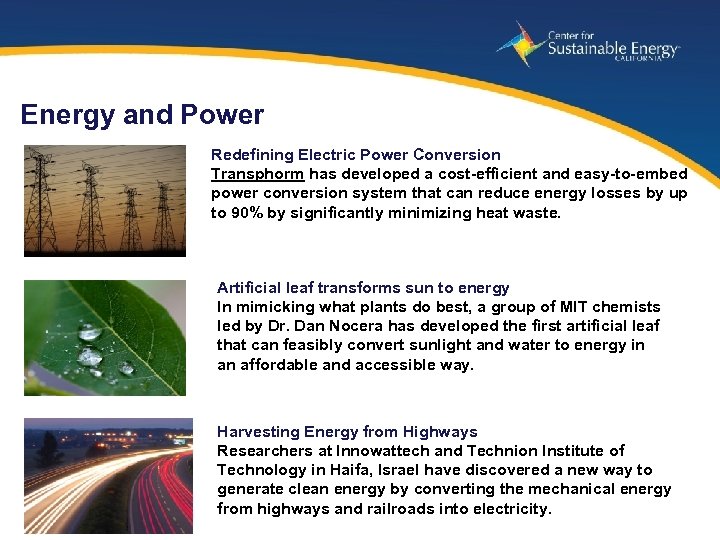 Center for Sustainable Energy CALIFORNIA

Energy and Power

Redefining Electric Power Conversion
Transphorm has developed a cost-efficient and easy-to-embed power conversion system that can reduce energy losses by up to 90% by significantly minimizing heat waste.

Artificial leaf transforms sun to energy
In mimicking what plants do best, a group of MIT chemists led by Dr. Dan Nocera has developed the first artificial leaf that can feasibly convert sunlight and water to energy in an affordable and accessible way.

Harvesting Energy from Highways
Researchers at Innowattech and Technion Institute of Technology in Haifa, Israel have discovered a new way to generate clean energy by converting the mechanical energy from highways and railroads into electricity.